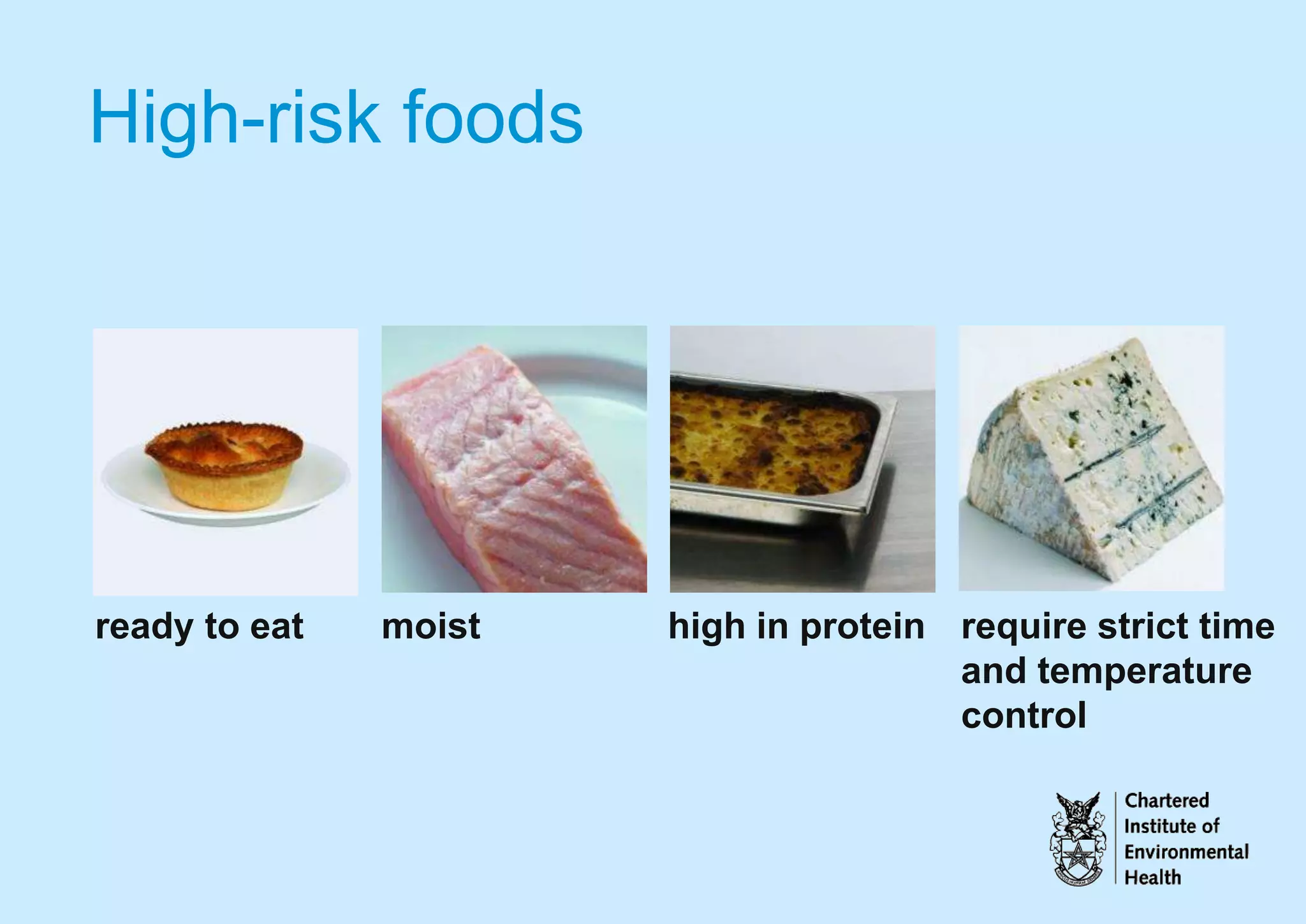 High-risk foods

ready to eat

moist

high in protein

require strict time and temperature control

Chartered Institute of Environmental Health